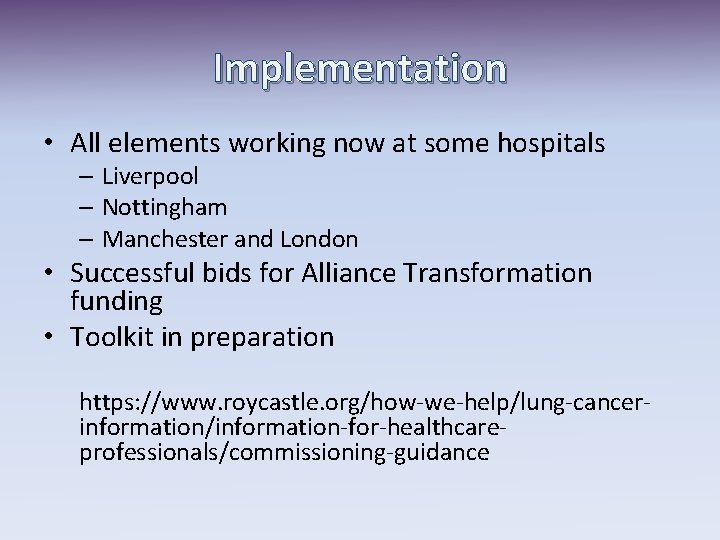 Implementation

• All elements working now at some hospitals
– Liverpool
– Nottingham
– Manchester and London
• Successful bids for Alliance Transformation funding
• Toolkit in preparation

https://www.roycastle.org/how-we-help/lung-cancer-information/information-for-healthcare-professionals/commissioning-guidance